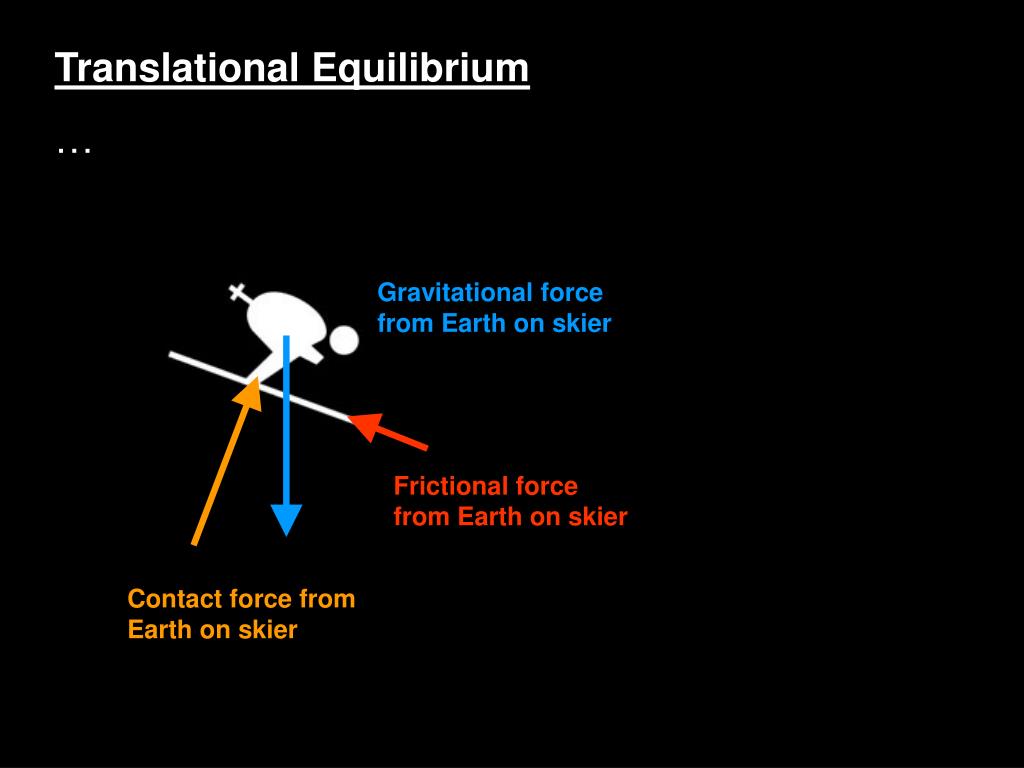 Translational Equilibrium

…

Gravitational force from Earth on skier

Frictional force from Earth on skier

Contact force from Earth on skier